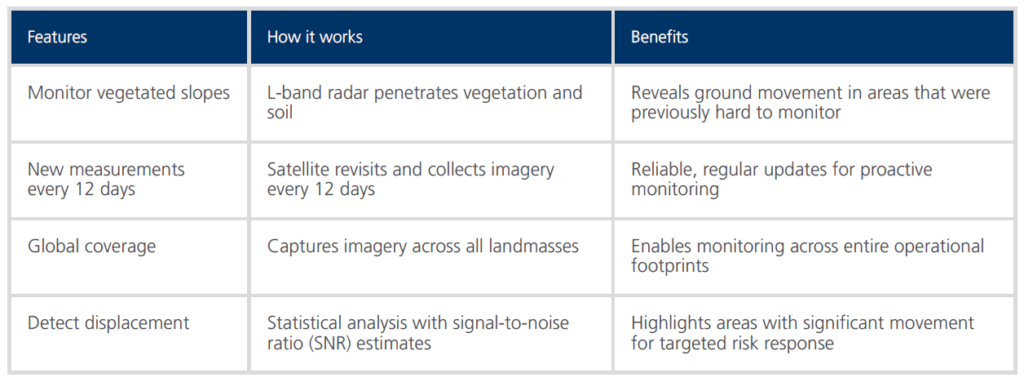 | Features | How it works | Benefits |
|---|---|---|
| Monitor vegetated slopes | L-band radar penetrates vegetation and soil | Reveals ground movement in areas that were previously hard to monitor |
| New measurements every 12 days | Satellite revisits and collects imagery every 12 days | Reliable, regular updates for proactive monitoring |
| Global coverage | Captures imagery across all landmasses | Enables monitoring across entire operational footprints |
| Detect displacement | Statistical analysis with signal-to-noise ratio (SNR) estimates | Highlights areas with significant movement for targeted risk response |